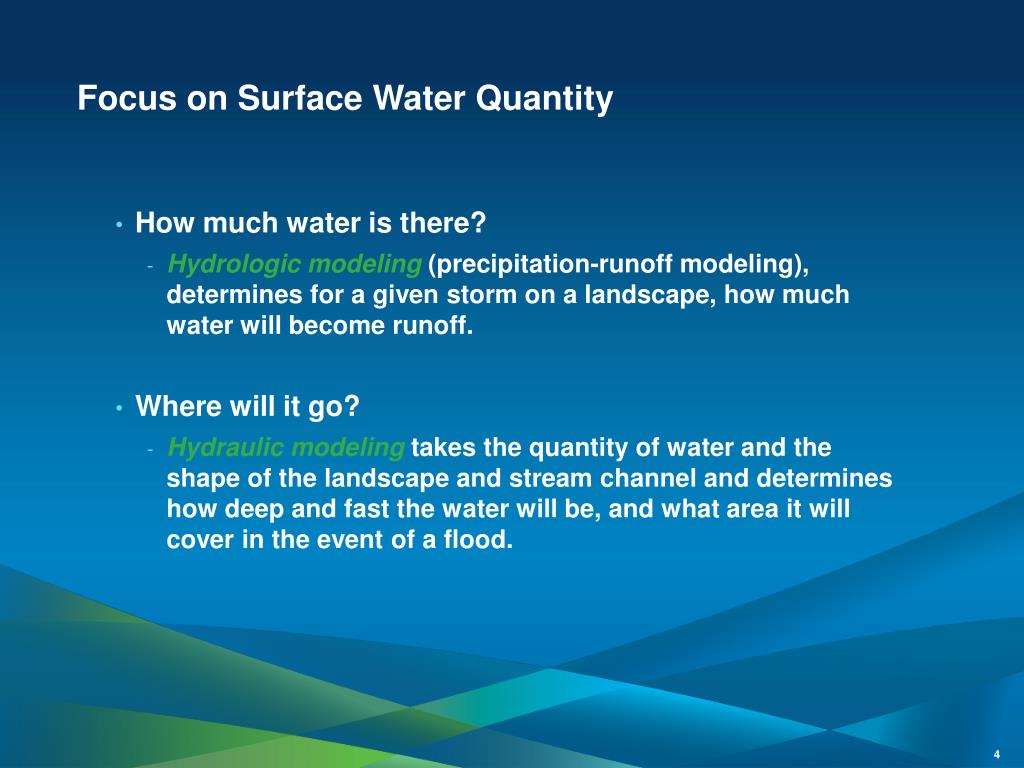 Focus on Surface Water Quantity

• How much water is there?
- Hydrologic modeling (precipitation-runoff modeling), determines for a given storm on a landscape, how much water will become runoff.

• Where will it go?
- Hydraulic modeling takes the quantity of water and the shape of the landscape and stream channel and determines how deep and fast the water will be, and what area it will cover in the event of a flood.

4